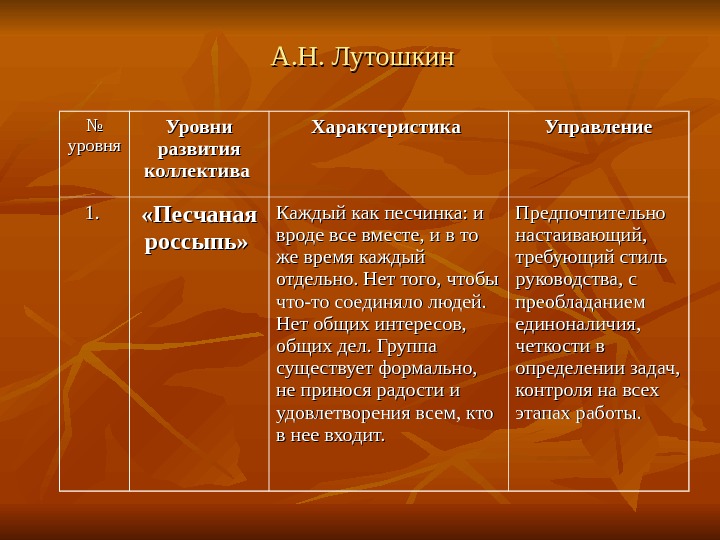 А.Н. Лутошкин

| № уровня | Уровни развития коллектива | Характеристика | Управление |
|---|---|---|---|
| 1. | «Песчаная россыпь» | Каждый как песчинка: и вроде все вместе, и в то же время каждый отдельно. Нет того, чтобы что-то соединяло людей. Нет общих интересов, общих дел. Группа существует формально, не принося радости и удовлетворения всем, кто в нее входит. | Предпочтительно настаивающий, требующий стиль руководства, с преобладанием единоналичия, четкости в определении задач, контроля на всех этапах работы. |